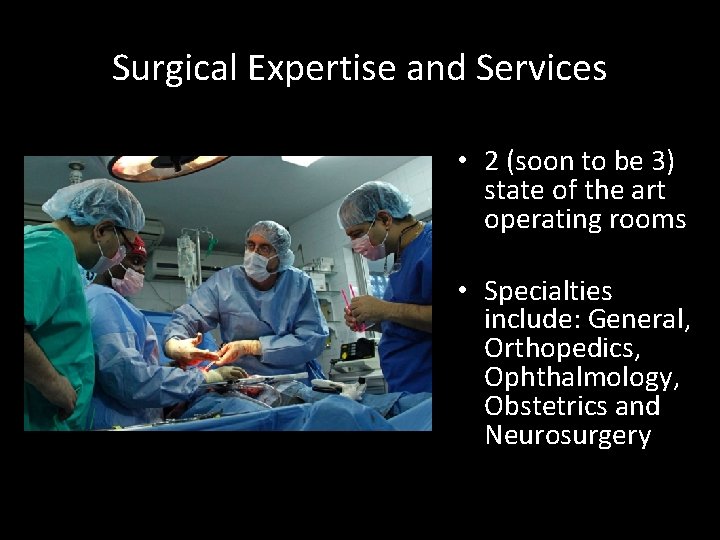 Surgical Expertise and Services

• 2 (soon to be 3) state of the art operating rooms

• Specialties include: General, Orthopedics, Ophthalmology, Obstetrics and Neurosurgery